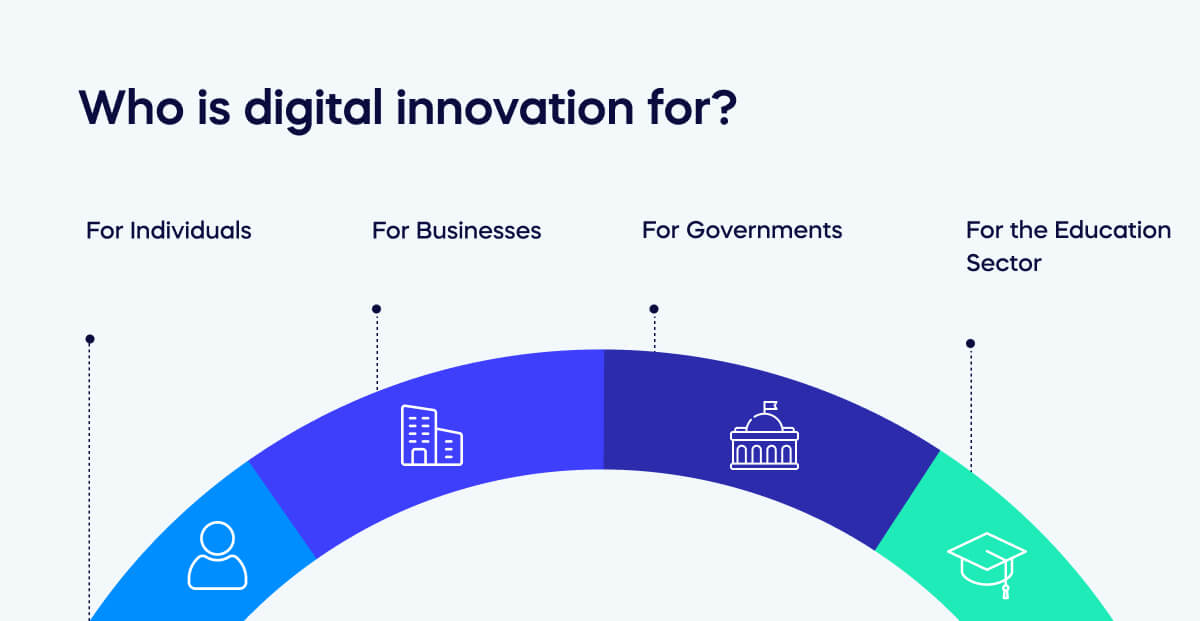 Who is digital innovation for?

For Individuals

For Businesses

For Governments

For the Education Sector